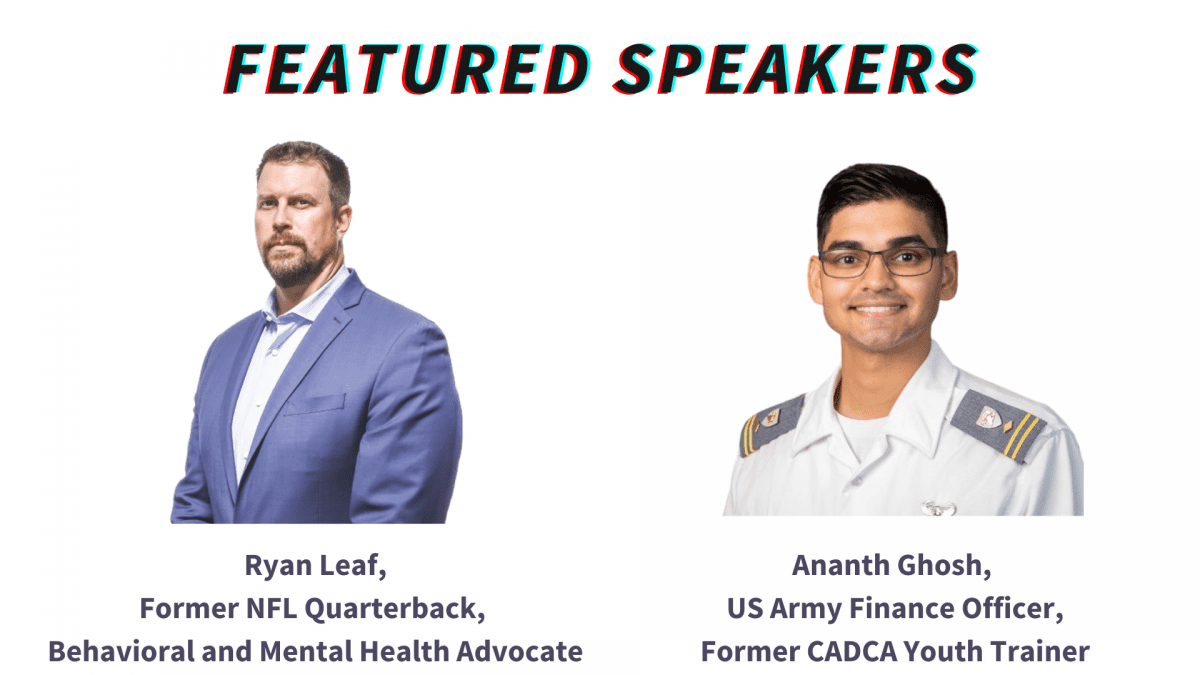 FEATURED SPEAKERS

Ryan Leaf,
Former NFL Quarterback,
Behavioral and Mental Health Advocate

Ananth Ghosh,
US Army Finance Officer,
Former CADCA Youth Trainer